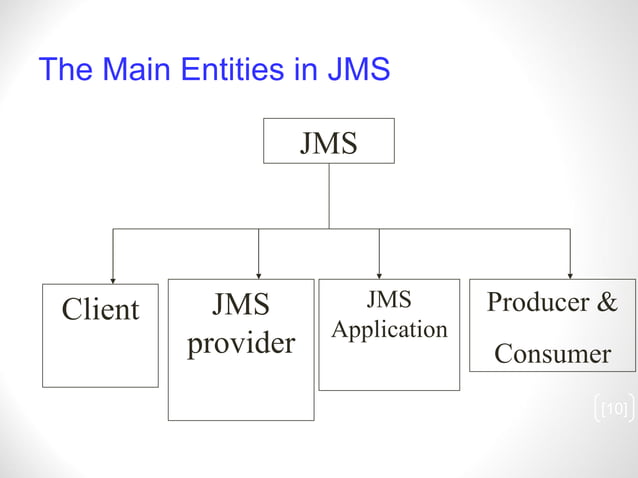 The Main Entities in JMS

JMS

Client

JMS provider

JMS Application

Producer & Consumer

[10]